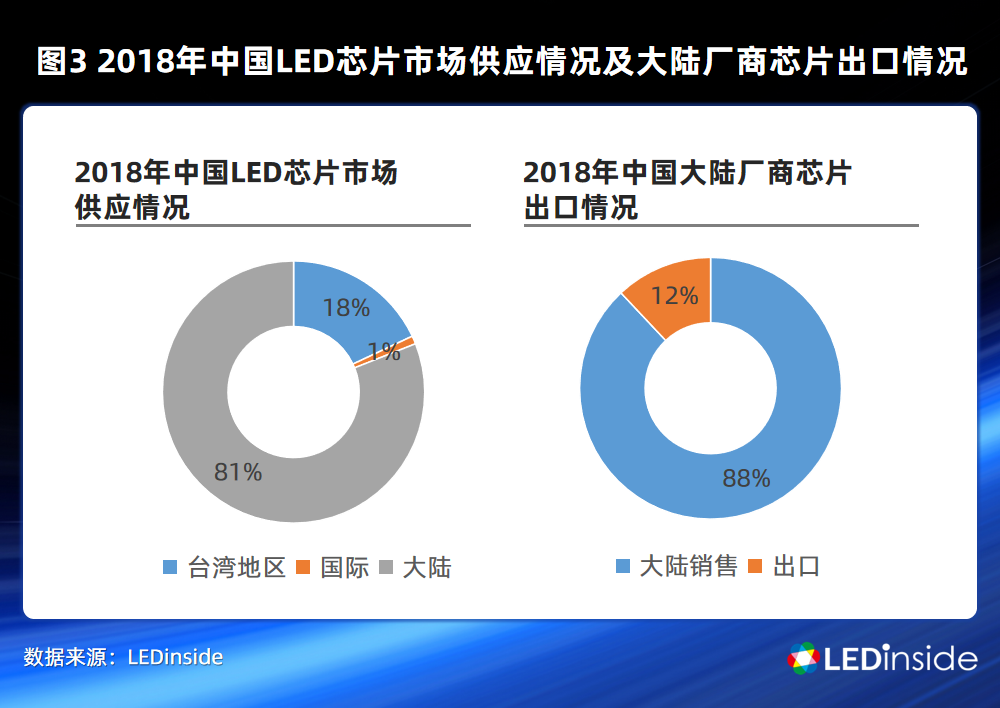 图3 2018年中国LED芯片市场供应情况及大陆厂商芯片出口情况

2018年中国LED芯片市场供应情况

18%
1%
81%

台湾地区　国际　大陆

2018年中国大陆厂商芯片出口情况

12%
88%

大陆销售　出口

数据来源：LEDinside

LEDinside